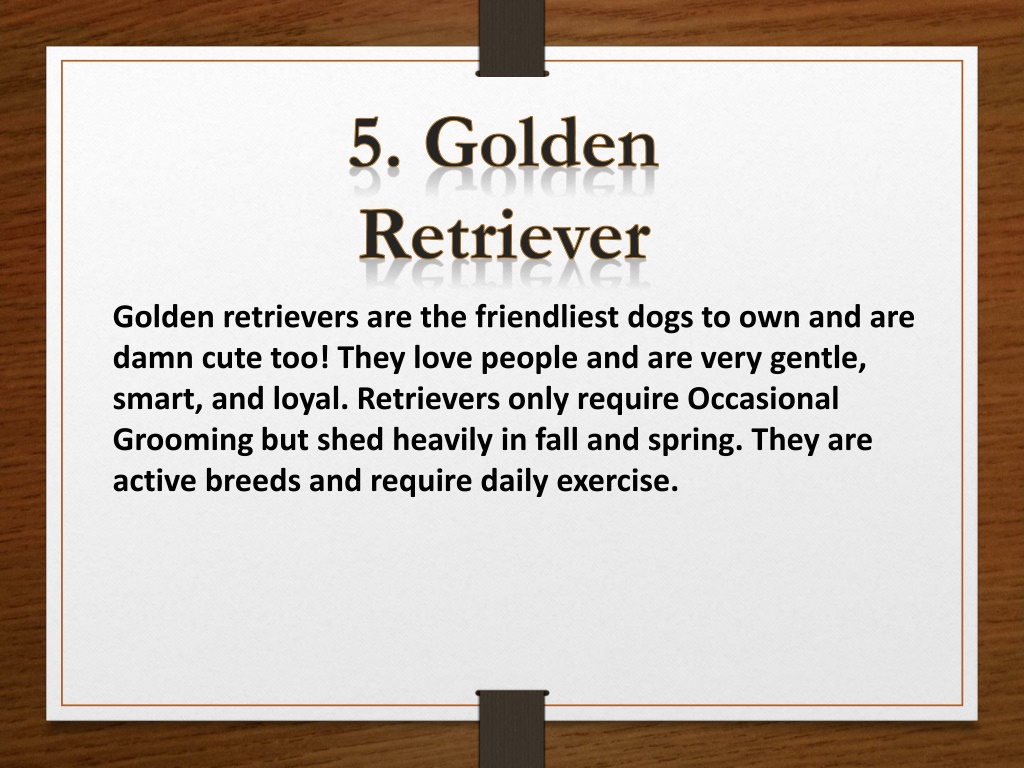 5. Golden Retriever

Golden retrievers are the friendliest dogs to own and are damn cute too! They love people and are very gentle, smart, and loyal. Retrievers only require Occasional Grooming but shed heavily in fall and spring. They are active breeds and require daily exercise.